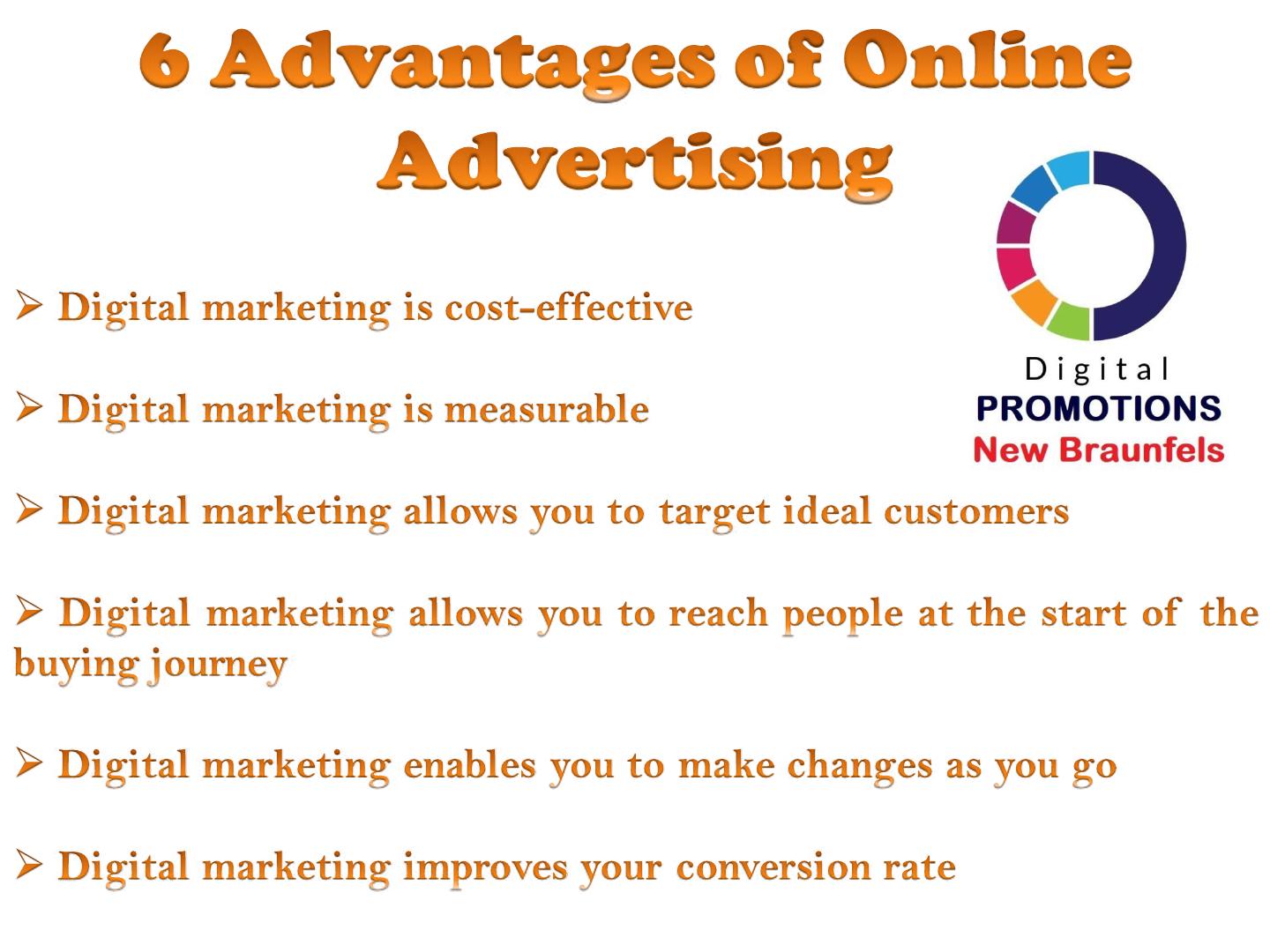 6 Advantages of Online Advertising

Digital
PROMOTIONS
New Braunfels

➢ Digital marketing is cost-effective

➢ Digital marketing is measurable

➢ Digital marketing allows you to target ideal customers

➢ Digital marketing allows you to reach people at the start of the buying journey

➢ Digital marketing enables you to make changes as you go

➢ Digital marketing improves your conversion rate